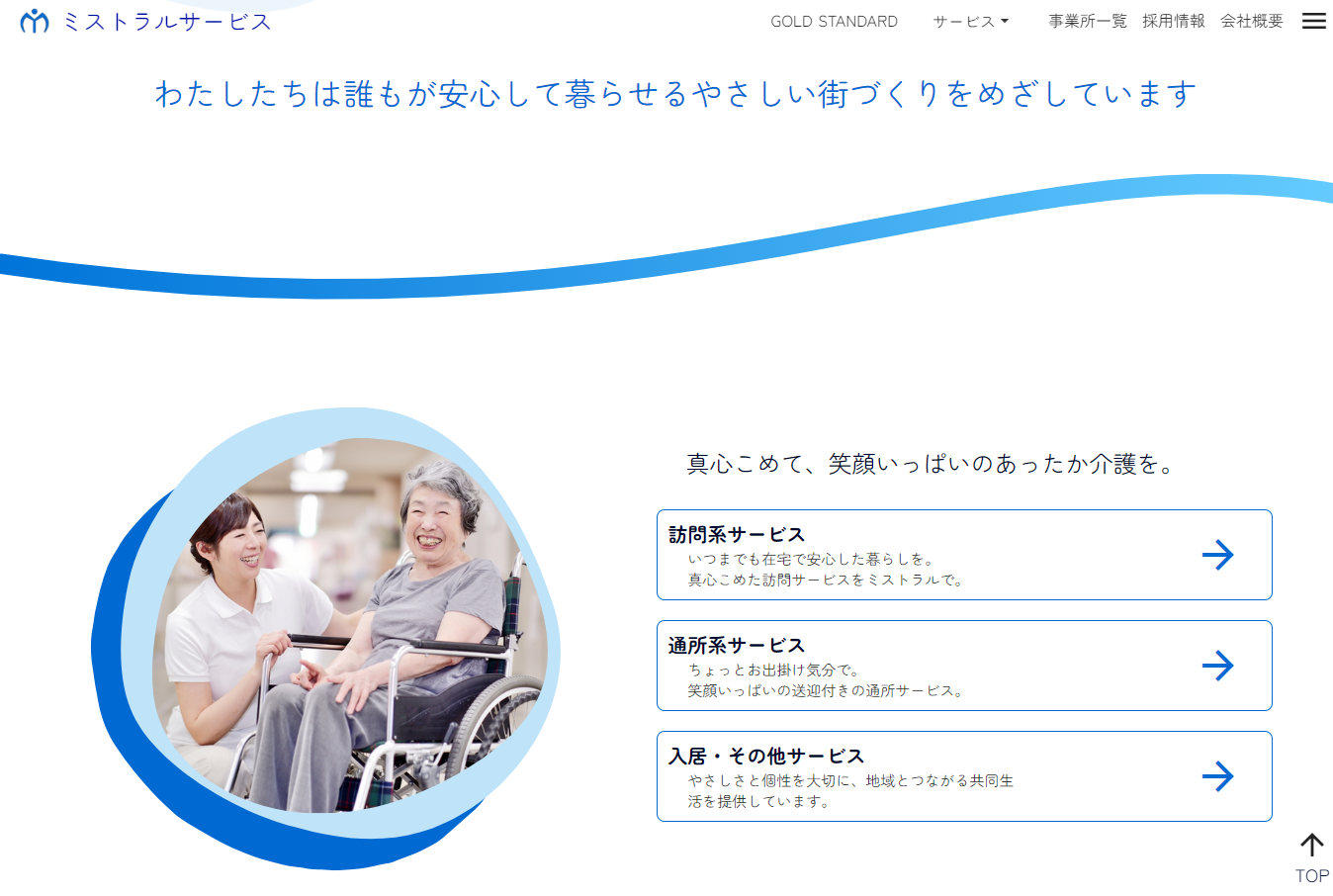 ミストラルサービス

GOLD STANDARD サービス 事業所一覧 採用情報 会社概要

わたしたちは誰もが安心して暮らせるやさしい街づくりをめざしています

真心こめて、笑顔いっぱいのあったか介護を。

訪問系サービス
いつまでも在宅で安心した暮らしを。
真心こめた訪問サービスをミストラルで。

通所系サービス
ちょっとお出掛け気分で。
笑顔いっぱいの送迎付きの通所サービス。

入居・その他サービス
やさしさと個性を大切に、地域とつながる共同生活を提供しています。

TOP